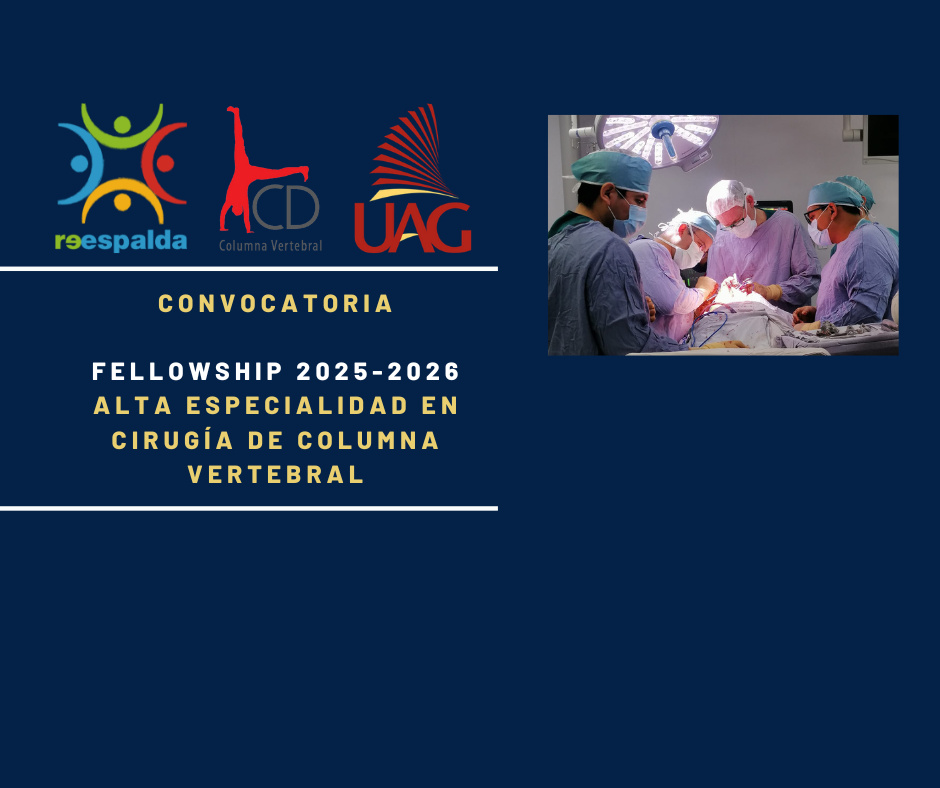 reespalda

CD
Columna Vertebral

UAG

CONVOCATORIA

FELLOWSHIP 2025-2026
ALTA ESPECIALIDAD EN CIRUGÍA DE COLUMNA VERTEBRAL